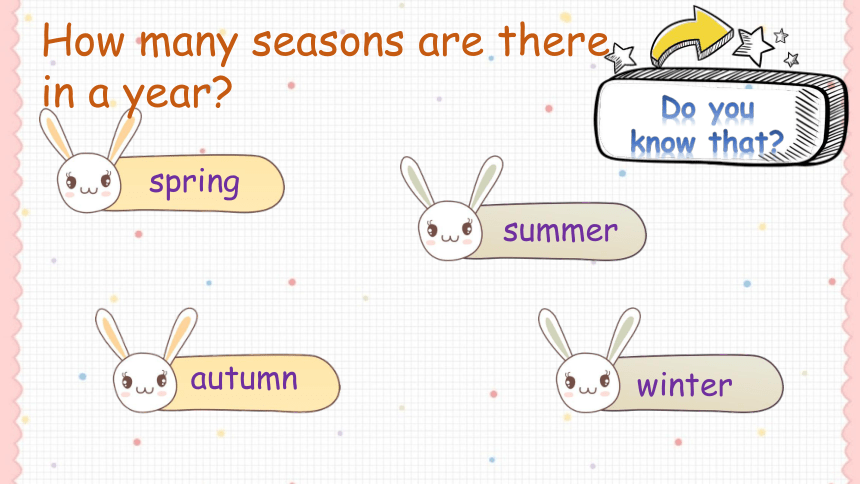 How many seasons are there in a year?

Do you know that?

spring

summer

autumn

winter